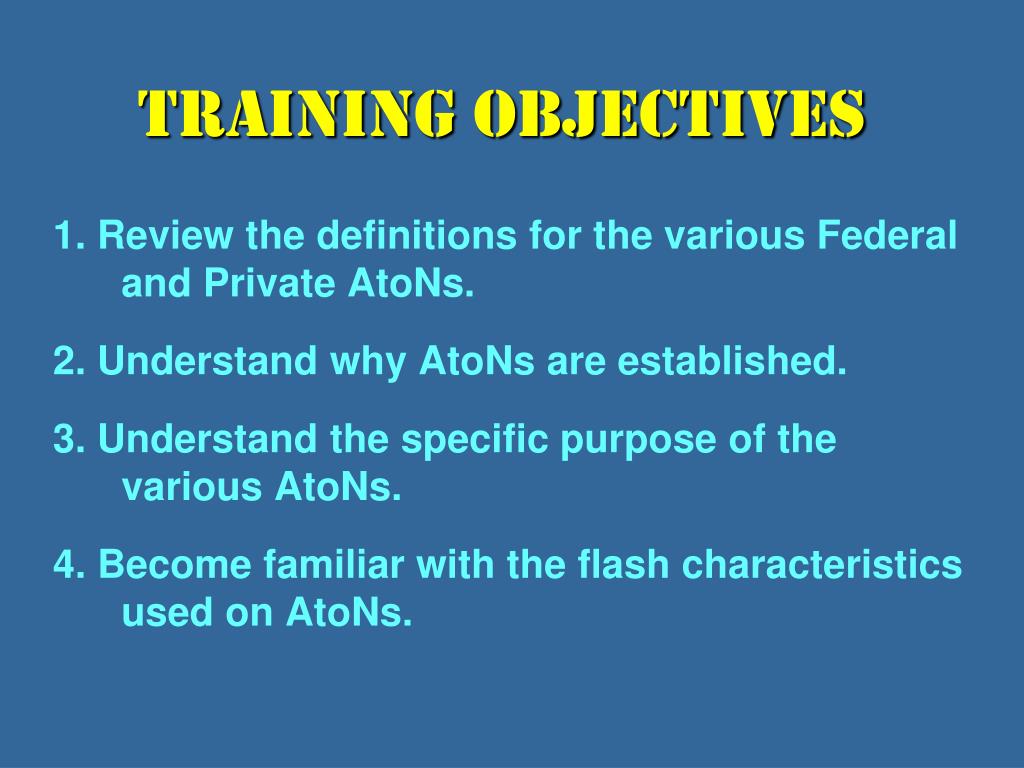 TRAINING OBJECTIVES

1. Review the definitions for the various Federal and Private AtoNs.

2. Understand why AtoNs are established.

3. Understand the specific purpose of the various AtoNs.

4. Become familiar with the flash characteristics used on AtoNs.